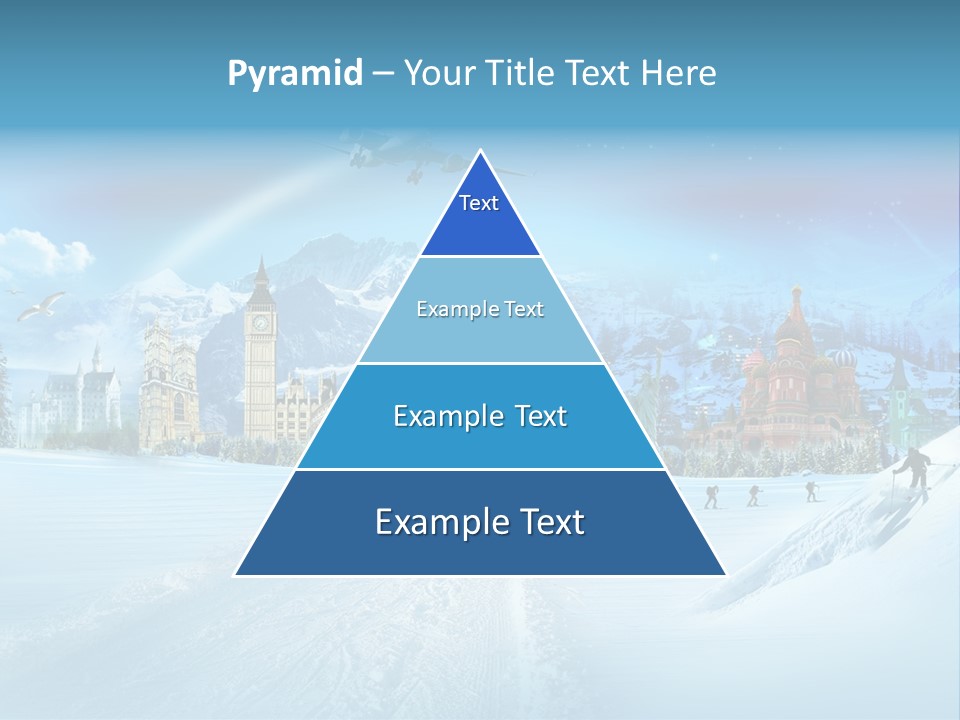 Pyramid – Your Title Text Here

Text

Example Text

Example Text

Example Text